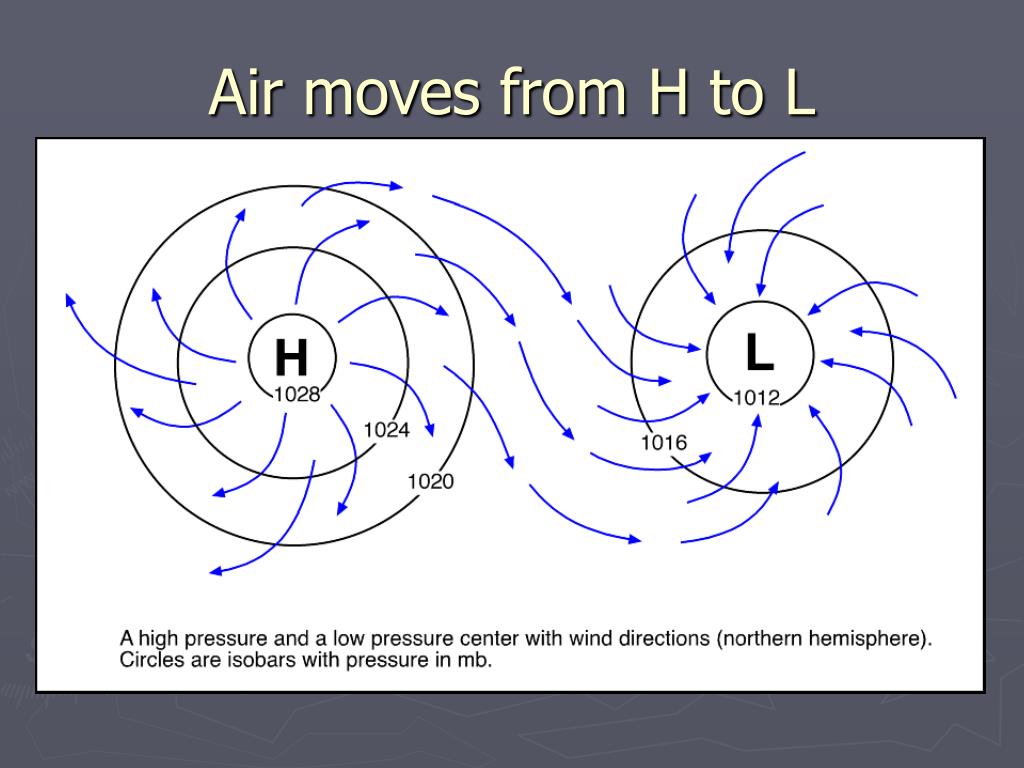 Air moves from H to L

H
1028
1024
1020

L
1012
1016

A high pressure and a low pressure center with wind directions (northern hemisphere). Circles are isobars with pressure in mb.